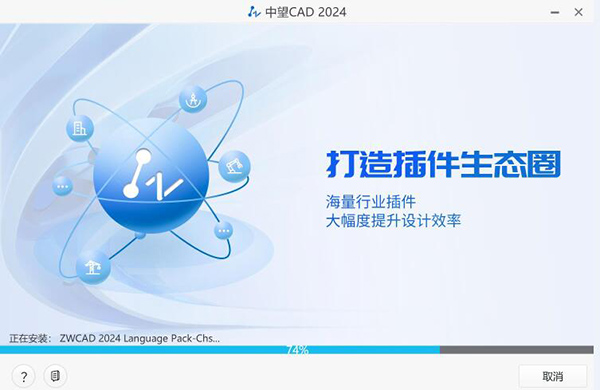 中望CAD 2024

打造插件生态圈

海量行业插件
大幅度提升设计效率

正在安装: ZWCAD 2024 Language Pack-Chs...

74%

?

取消